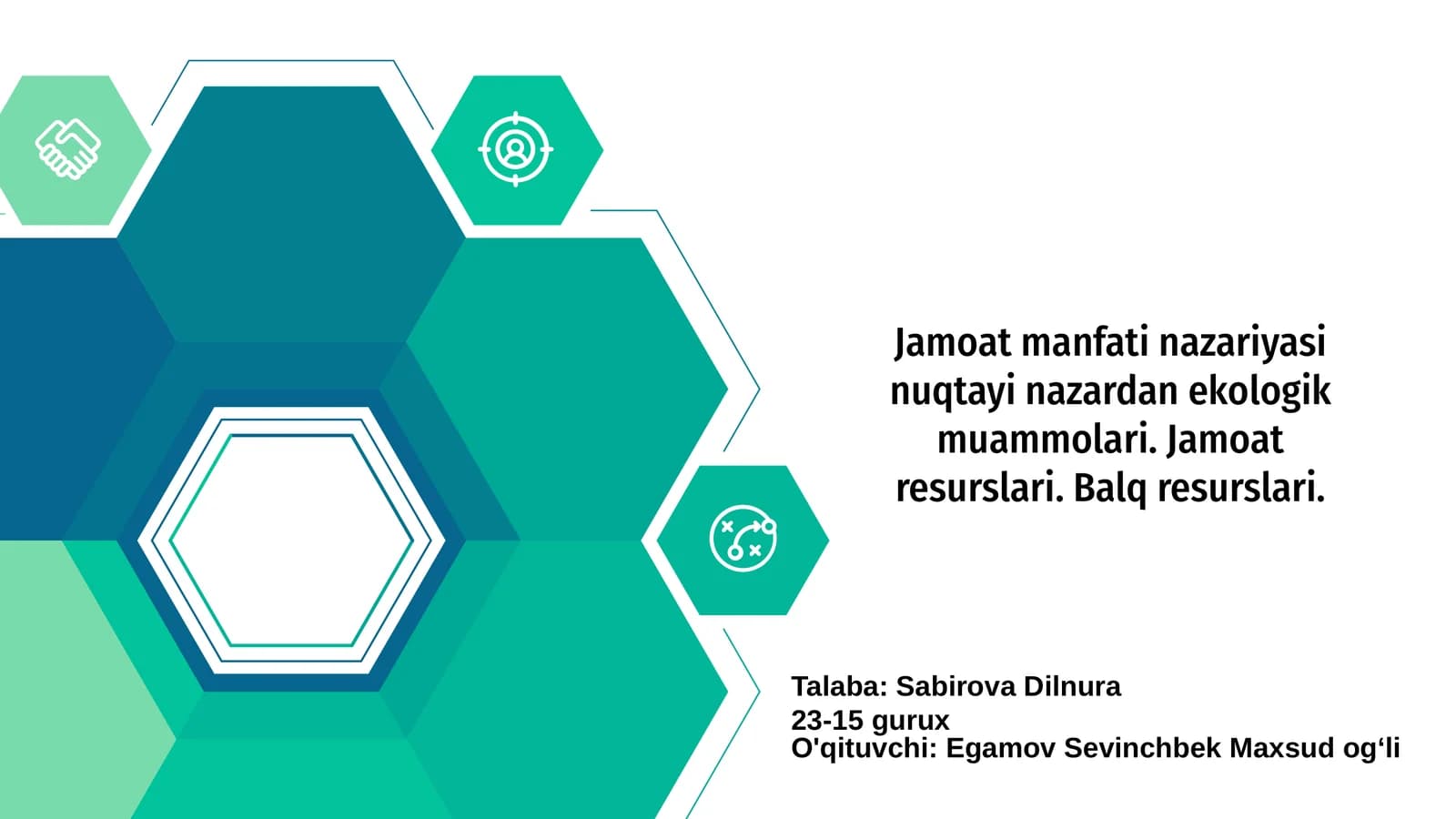 Jamoat manfati nazariyasi nuqtayi nazardan ekologik muammolari. Jamoat resurslari. Balq resurslari.

Talaba: Sabirova Dilnura
23-15 gurux
O'qituvchi: Egamov Sevinchbek Maxsud og‘li